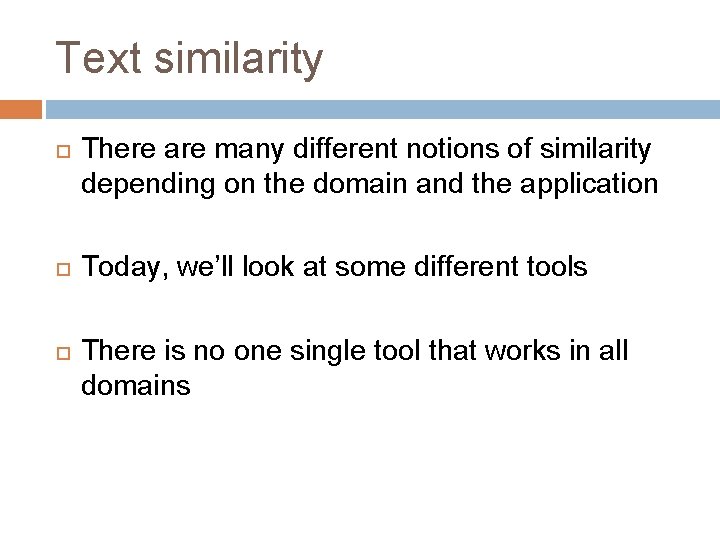 Text similarity

There are many different notions of similarity depending on the domain and the application

Today, we’ll look at some different tools

There is no one single tool that works in all domains